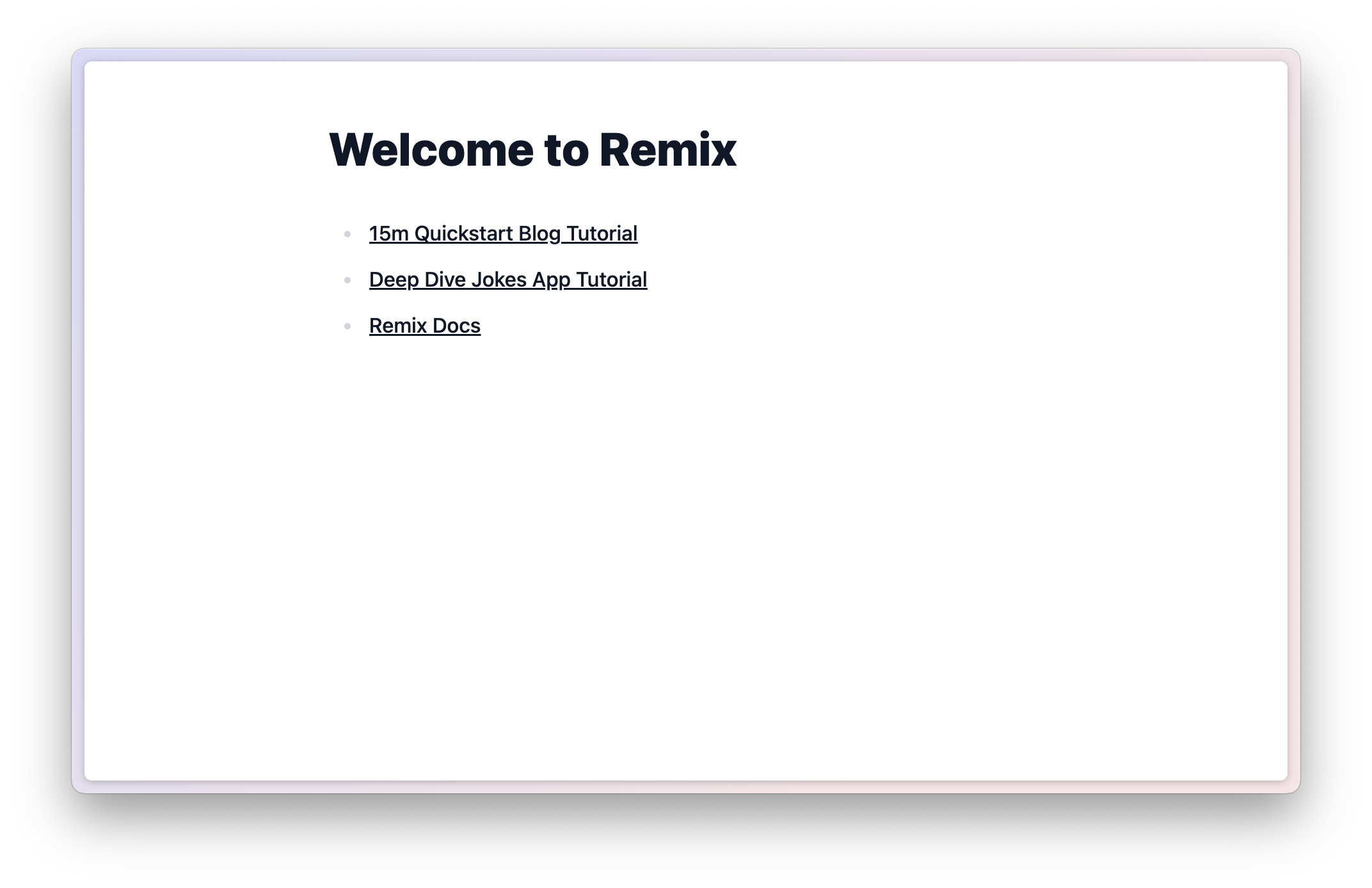 Welcome to Remix

- 15m Quickstart Blog Tutorial
- Deep Dive Jokes App Tutorial
- Remix Docs